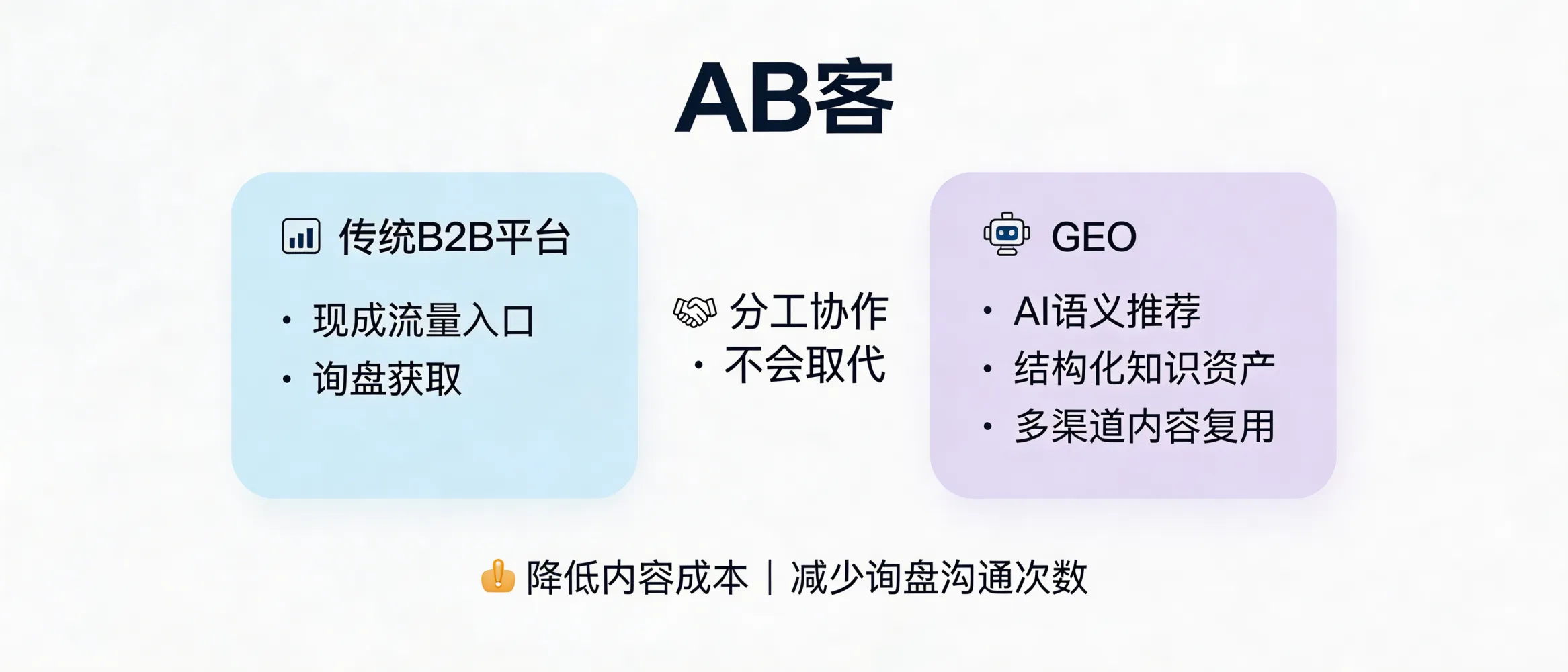 AB客

传统B2B平台
• 现成流量入口
• 询盘获取

分工协作
• 不会取代

GEO
• AI语义推荐
• 结构化知识资产
• 多渠道内容复用

降低内容成本 | 减少询盘沟通次数